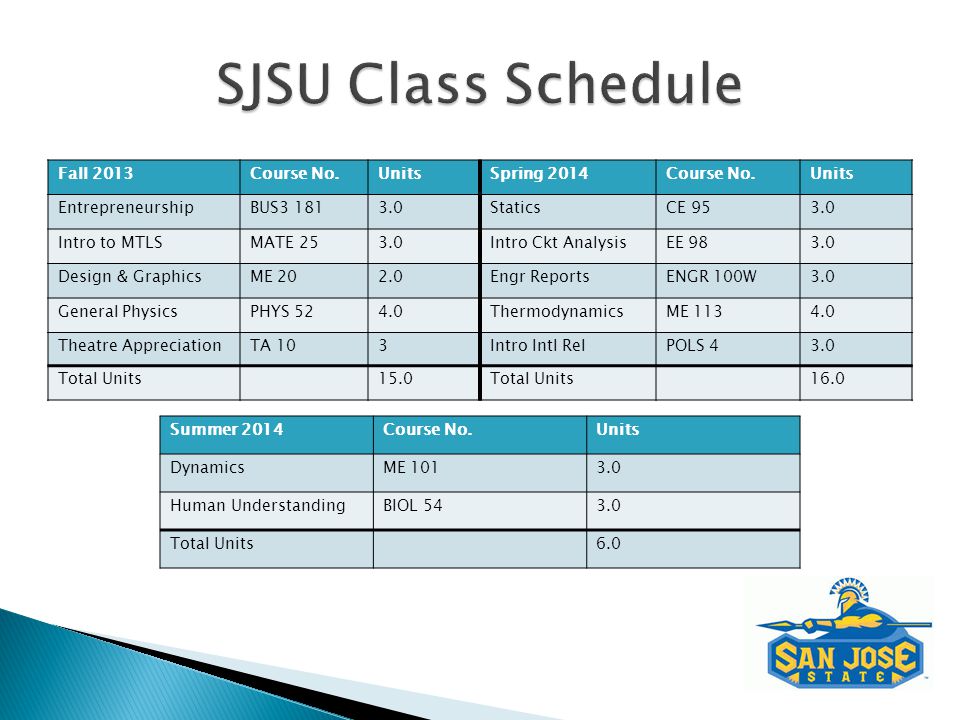 SJSU Class Schedule

| Fall 2013 | Course No. | Units | Spring 2014 | Course No. | Units |
|---|---|---|---|---|---|
| Entrepreneurship | BUS3 181 | 3.0 | Statics | CE 95 | 3.0 |
| Intro to MTLS | MATE 25 | 3.0 | Intro Ckt Analysis | EE 98 | 3.0 |
| Design & Graphics | ME 20 | 2.0 | Engr Reports | ENGR 100W | 3.0 |
| General Physics | PHYS 52 | 4.0 | Thermodynamics | ME 113 | 4.0 |
| Theatre Appreciation | TA 10 | 3 | Intro Intl Rel | POLS 4 | 3.0 |
| Total Units | | 15.0 | Total Units | | 16.0 |

| Summer 2014 | Course No. | Units |
|---|---|---|
| Dynamics | ME 101 | 3.0 |
| Human Understanding | BIOL 54 | 3.0 |
| Total Units | | 6.0 |

SAN JOSE STATE